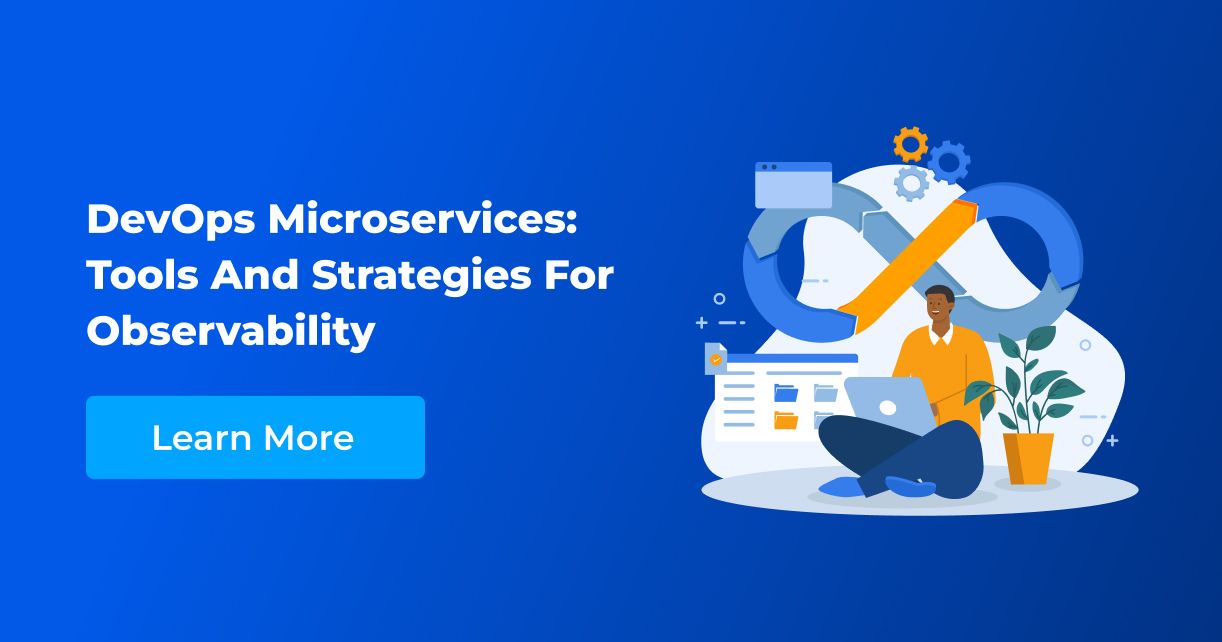 DevOps Microservices: Tools And Strategies For Observability

Learn More